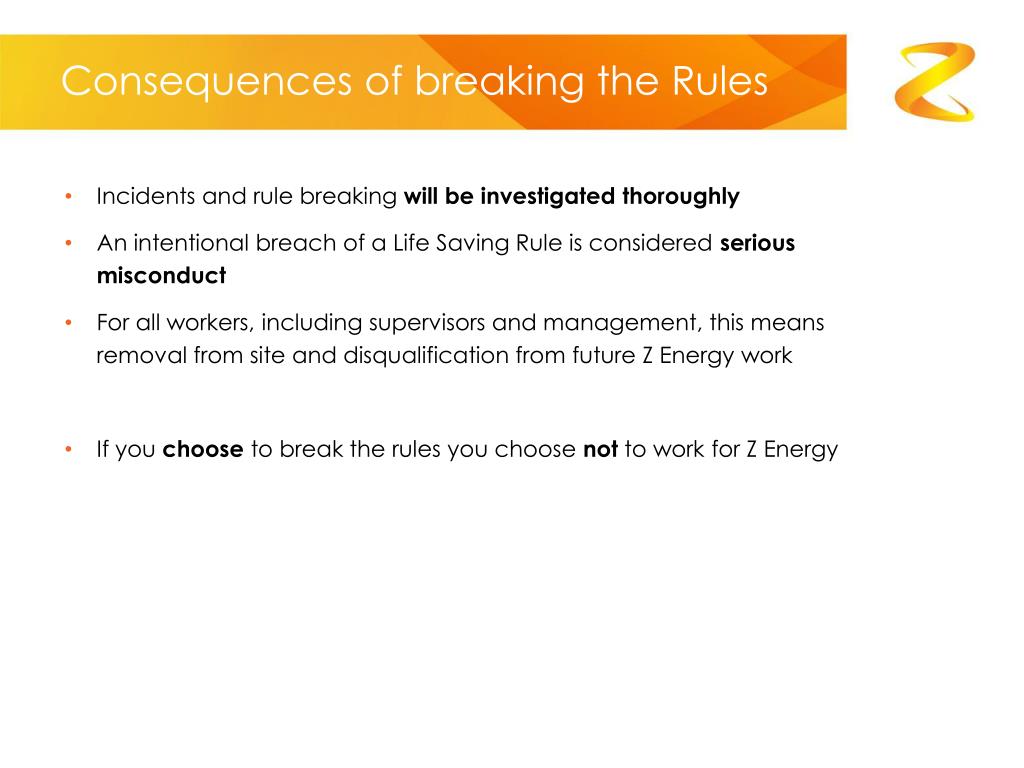 Consequences of breaking the Rules

• Incidents and rule breaking will be investigated thoroughly

• An intentional breach of a Life Saving Rule is considered serious misconduct

• For all workers, including supervisors and management, this means removal from site and disqualification from future Z Energy work

• If you choose to break the rules you choose not to work for Z Energy